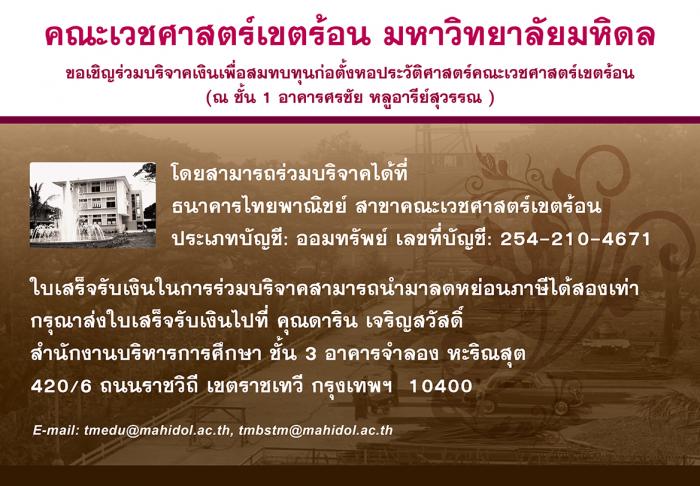 คณะเวชศาสตร์เขตร้อน มหาวิทยาลัยมหิดล

ขอเชิญร่วมบริจาคเงินเพื่อสมทบทุนก่อตั้งหอประวัติศาสตร์คณะเวชศาสตร์เขตร้อน
(ณ ชั้น 1 อาคารศรชัย หลูอารีย์สุวรรณ )

โดยสามารถร่วมบริจาคได้ที่
ธนาคารไทยพาณิชย์ สาขาคณะเวชศาสตร์เขตร้อน
ประเภทบัญชี: ออมทรัพย์ เลขที่บัญชี: 254-210-4671

ใบเสร็จรับเงินในการร่วมบริจาคสามารถนำมาลดหย่อนภาษีได้สองเท่า
กรุณาส่งใบเสร็จรับเงินไปที่ คุณดาริน เจริญสวัสดิ์
สำนักงานบริหารการศึกษา ชั้น 3 อาคารจำลอง หะริณสุต
420/6 ถนนราชวิถี เขตราชเทวี กรุงเทพฯ 10400

E-mail: tmedu@mahidol.ac.th, tmbstm@mahidol.ac.th